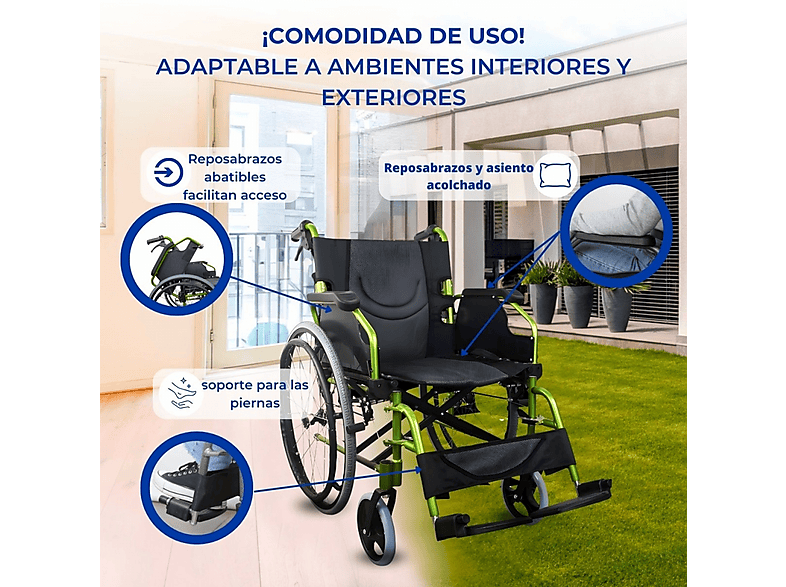 ¡COMODIDAD DE USO!
ADAPTABLE A AMBIENTES INTERIORES Y EXTERIORES

Reposabrazos abatibles facilitan acceso

Reposabrazos y asiento acolchado

soporte para las piernas